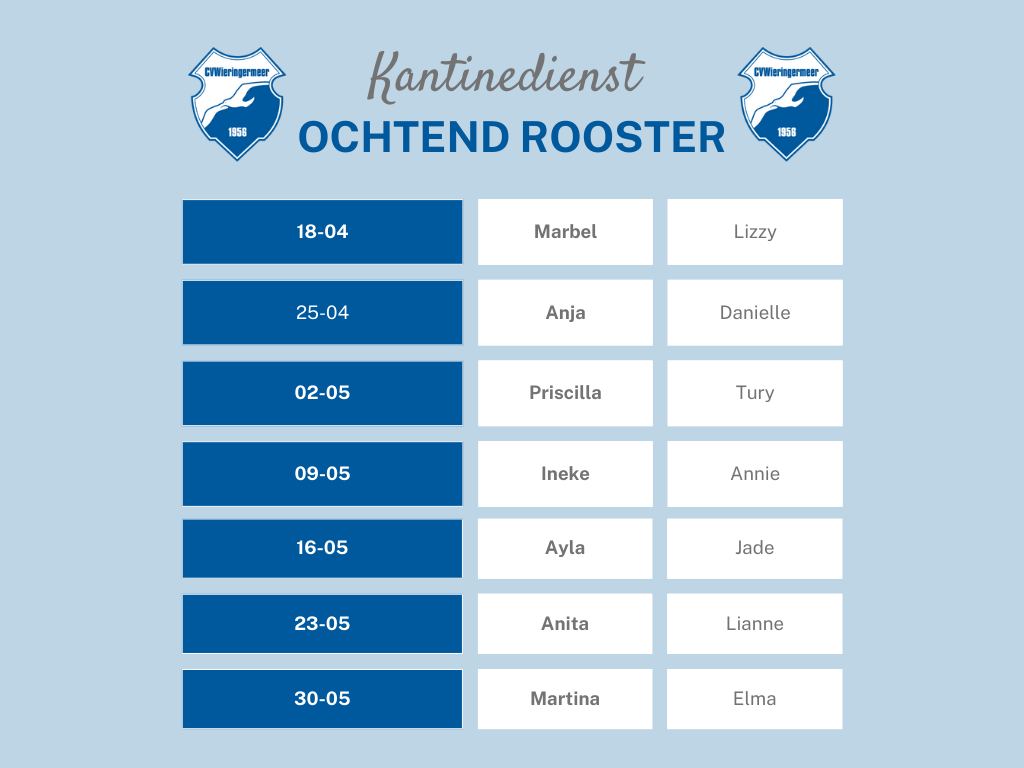 CVWieringermeer
1956

Kantinedienst
OCHTEND ROOSTER

CVWieringermeer
1956

| 18-04 | Marbel | Lizzy |
|---|---|---|
| 25-04 | Anja | Danielle |
| 02-05 | Priscilla | Tury |
| 09-05 | Ineke | Annie |
| 16-05 | Ayla | Jade |
| 23-05 | Anita | Lianne |
| 30-05 | Martina | Elma |